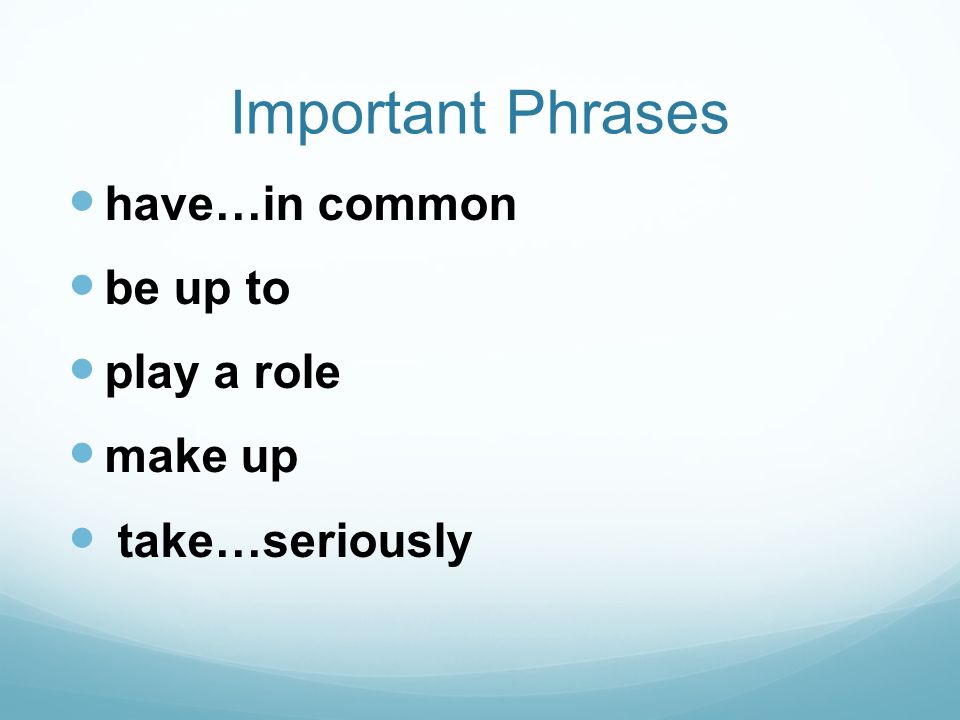 Important Phrases

- have…in common
- be up to
- play a role
- make up
- take…seriously